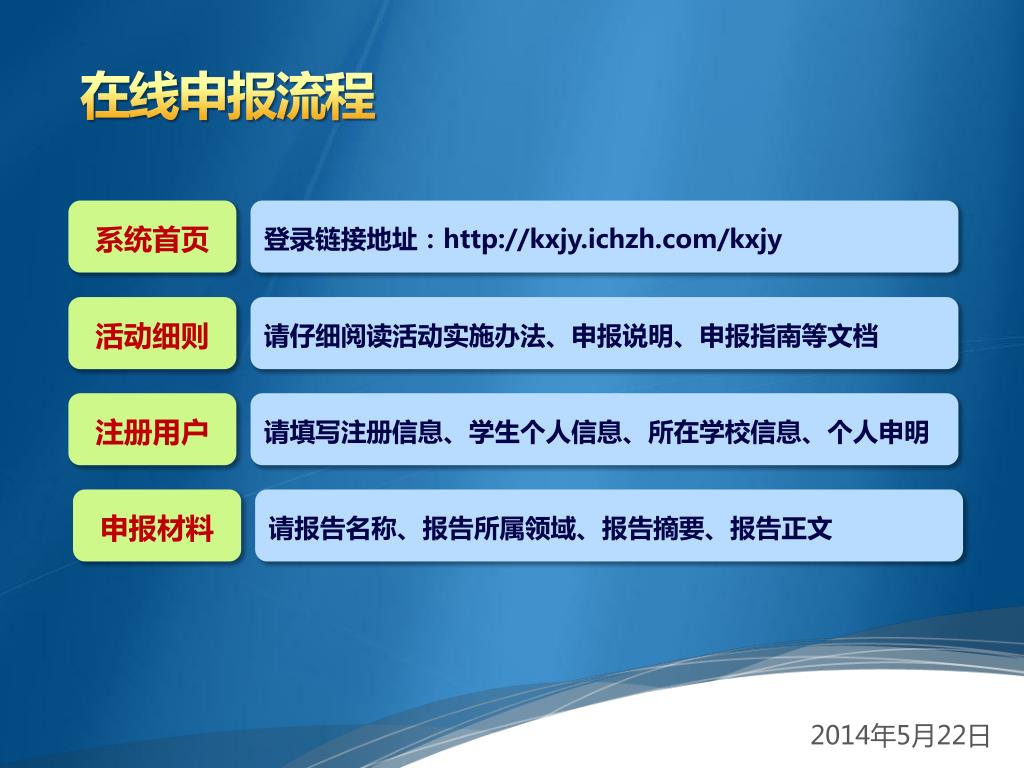 在线申报流程

系统首页
登录链接地址：http://kxjy.ichzh.com/kxjy

活动细则
请仔细阅读活动实施办法、申报说明、申报指南等文档

注册用户
请填写注册信息、学生个人信息、所在学校信息、个人申明

申报材料
请报告名称、报告所属领域、报告摘要、报告正文

2014年5月22日